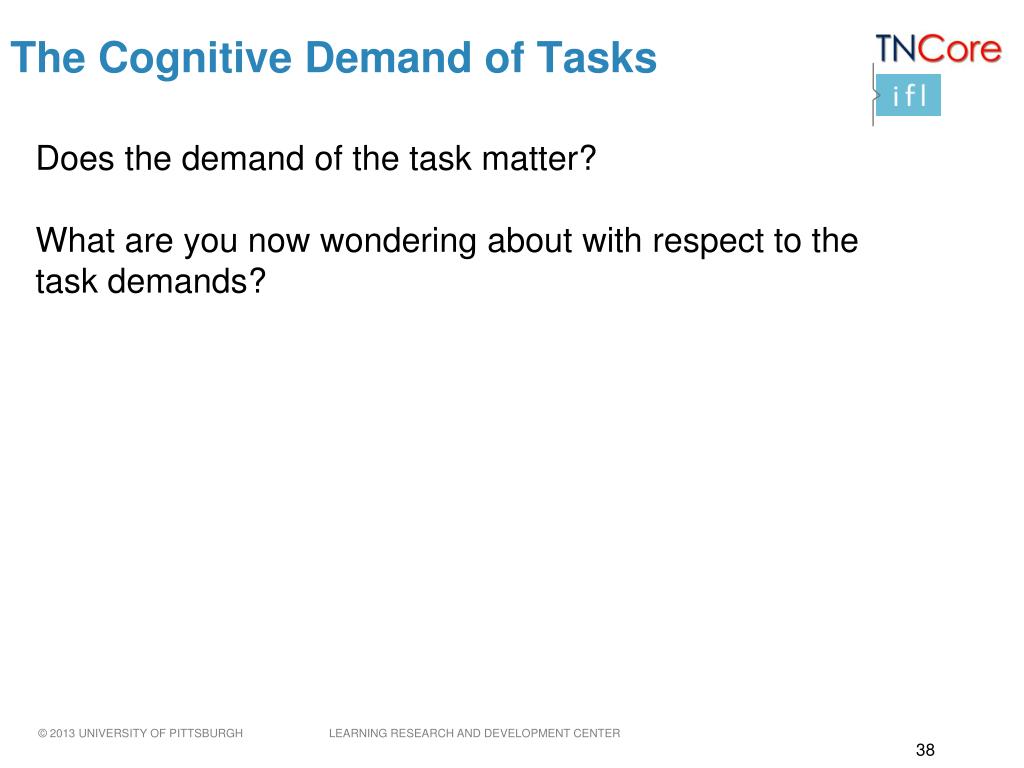 The Cognitive Demand of Tasks

TNCore

ifl

Does the demand of the task matter?

What are you now wondering about with respect to the task demands?

© 2013 UNIVERSITY OF PITTSBURGH LEARNING RESEARCH AND DEVELOPMENT CENTER

38